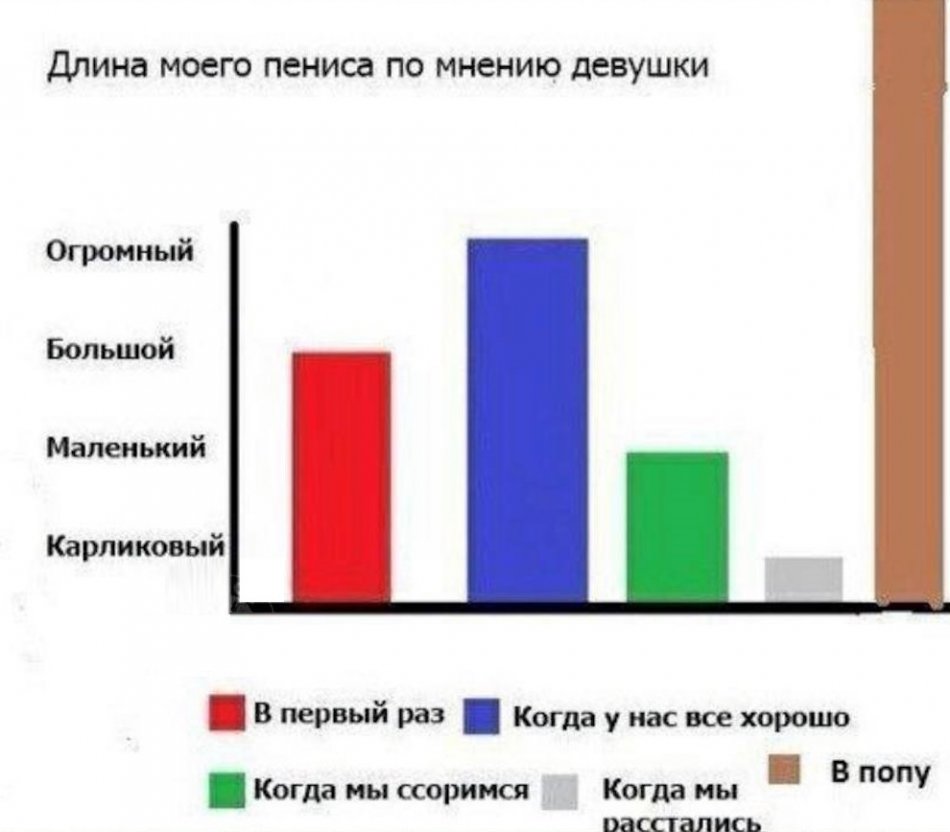 Длина моего пениса по мнению девушки

Огромный

Большой

Маленький

Карликовый

В первый раз
Когда у нас все хорошо
Когда мы ссоримся
Когда мы расстались
В попу